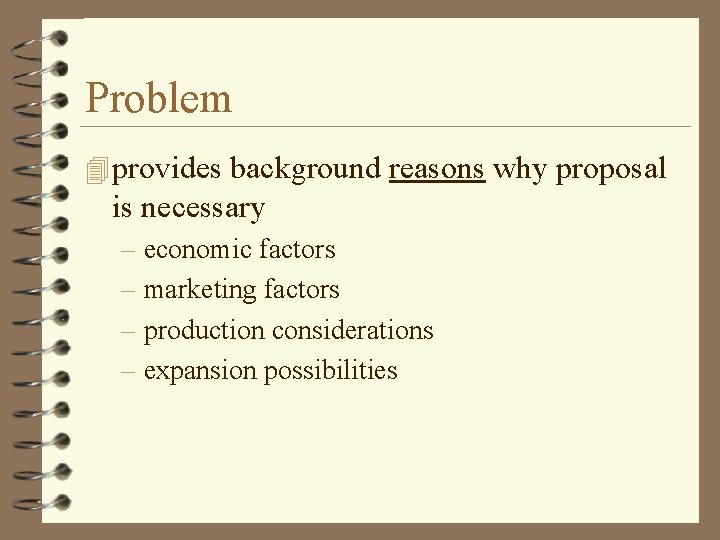 Problem

provides background reasons why proposal is necessary

– economic factors
– marketing factors
– production considerations
– expansion possibilities